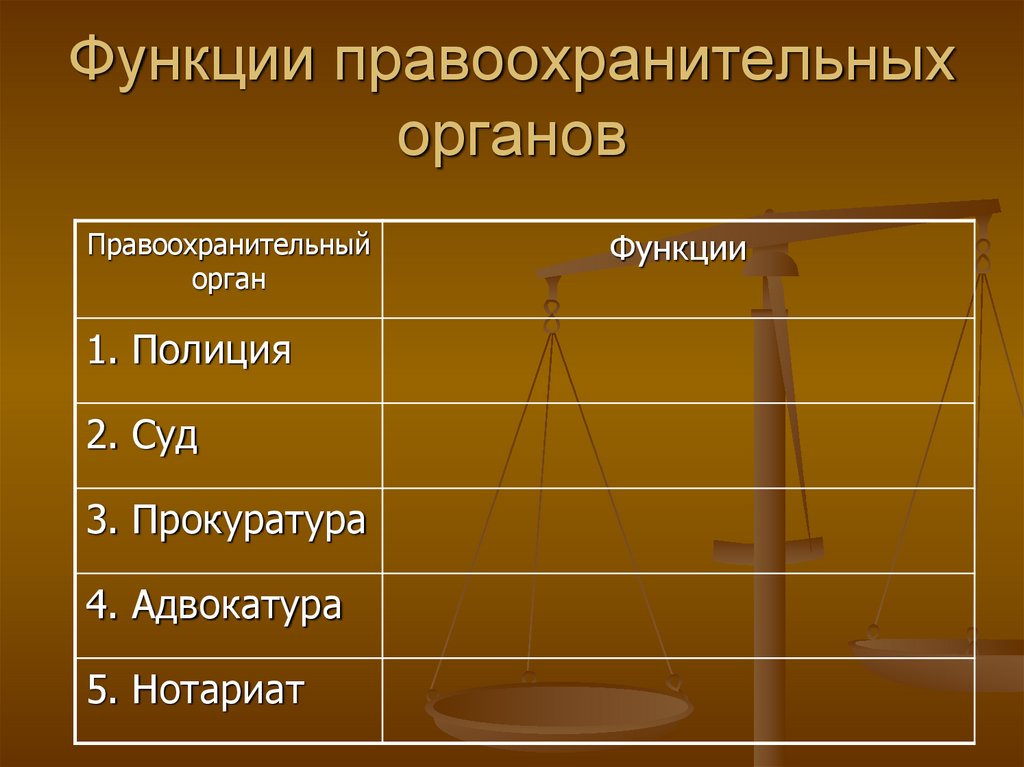 Функции правоохранительных органов

| Правоохранительный орган | Функции |
|---|---|
| 1. Полиция | |
| 2. Суд | |
| 3. Прокуратура | |
| 4. Адвокатура | |
| 5. Нотариат | |